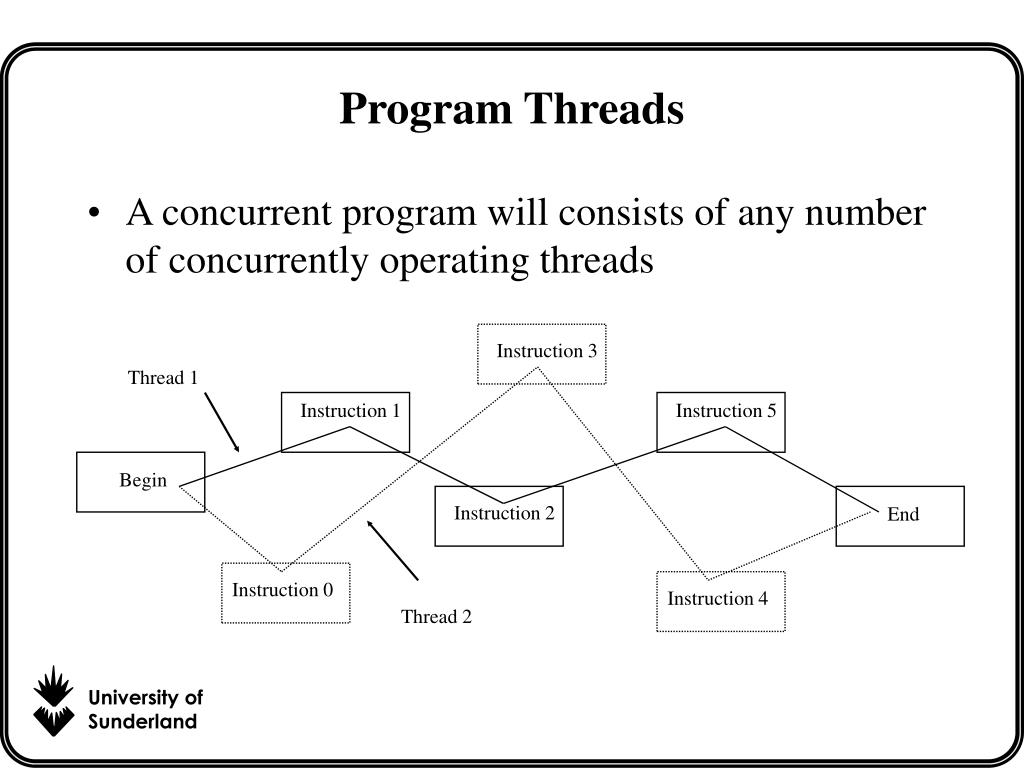 Program Threads

• A concurrent program will consists of any number of concurrently operating threads

Instruction 3

Thread 1

Instruction 1

Instruction 5

Begin

Instruction 2

End

Instruction 0

Instruction 4

Thread 2

University of Sunderland